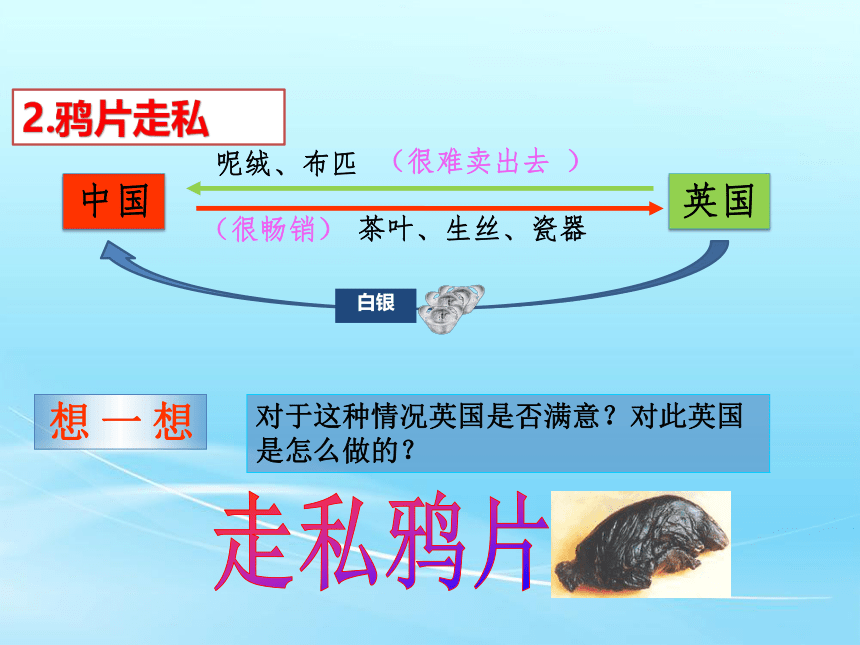 2.鸦片走私

呢绒、布匹 （很难卖出去 ）

中国

英国

（很畅销） 茶叶、生丝、瓷器

白银

想 一 想

对于这种情况英国是否满意？对此英国是怎么做的？

走私鸦片